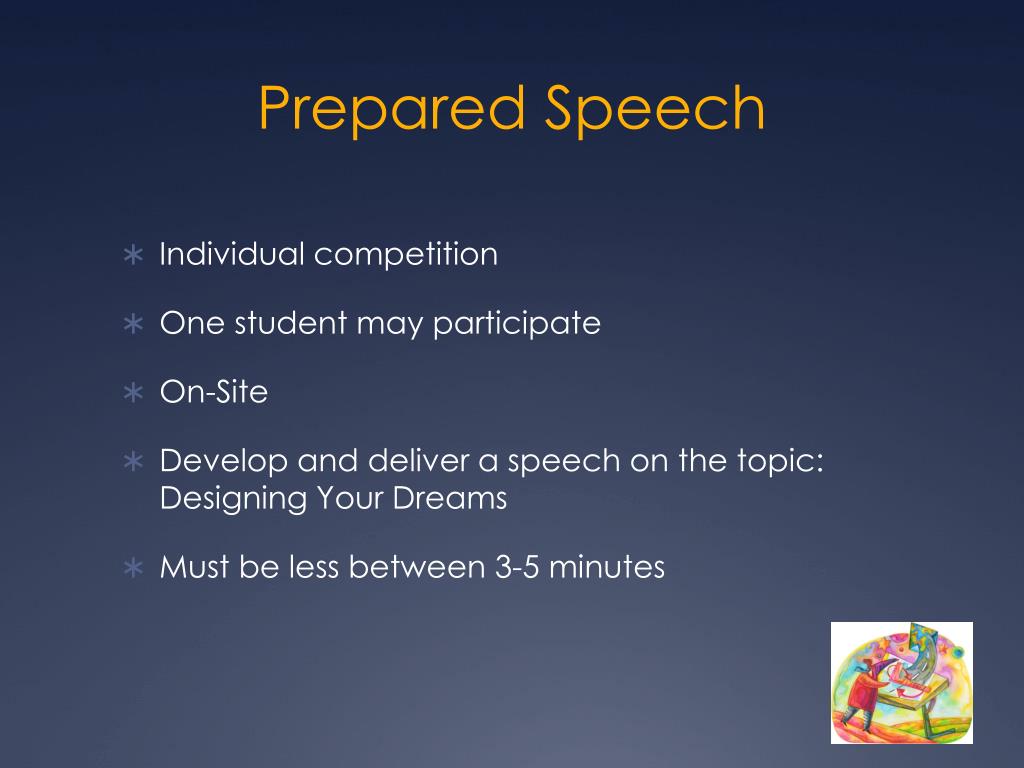 Prepared Speech

∗ Individual competition

∗ One student may participate

∗ On-Site

∗ Develop and deliver a speech on the topic: Designing Your Dreams

∗ Must be less between 3-5 minutes